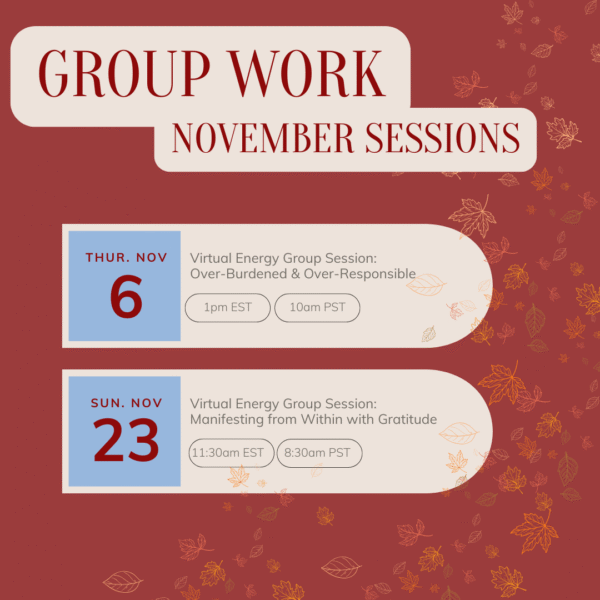 GROUP WORK
NOVEMBER SESSIONS

THUR. NOV
6
Virtual Energy Group Session:
Over-Burdened & Over-Responsible
1pm EST
10am PST

SUN. NOV
23
Virtual Energy Group Session:
Manifesting from Within with Gratitude
11:30am EST
8:30am PST